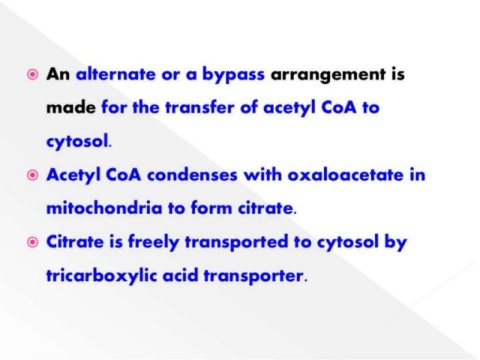 An alternate or a bypass arrangement is made for the transfer of acetyl CoA to cytosol.

Acetyl CoA condenses with oxaloacetate in mitochondria to form citrate.

Citrate is freely transported to cytosol by tricarboxylic acid transporter.